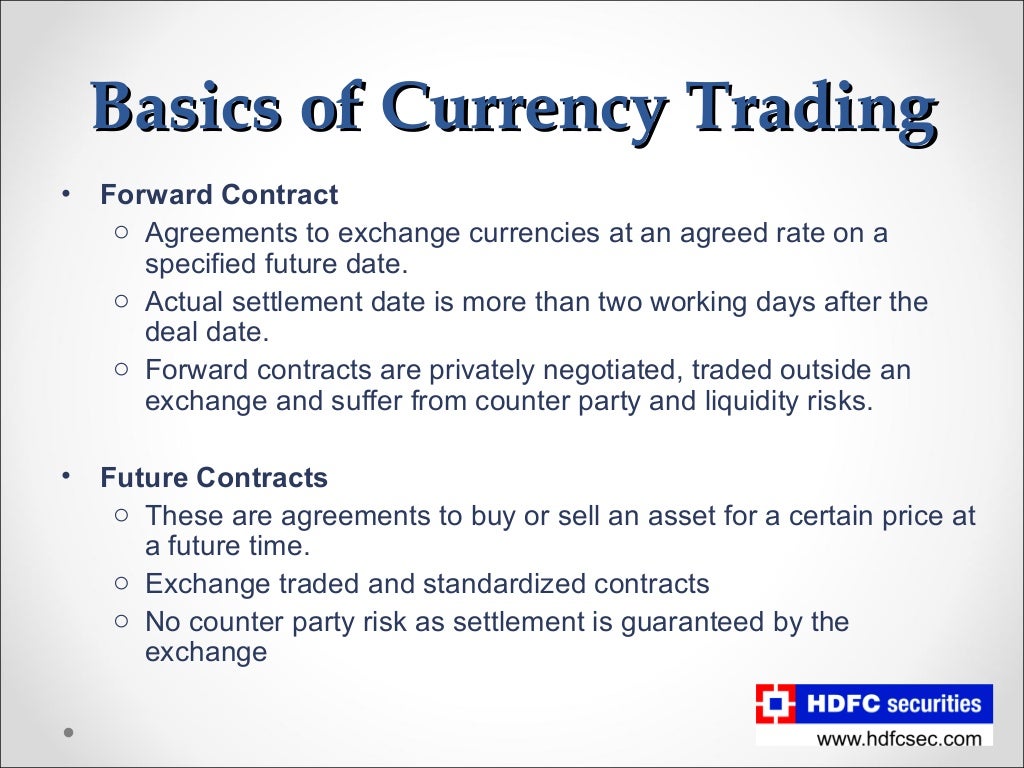 Basics of Currency Trading

• Forward Contract
  ○ Agreements to exchange currencies at an agreed rate on a specified future date.
  ○ Actual settlement date is more than two working days after the deal date.
  ○ Forward contracts are privately negotiated, traded outside an exchange and suffer from counter party and liquidity risks.

• Future Contracts
  ○ These are agreements to buy or sell an asset for a certain price at a future time.
  ○ Exchange traded and standardized contracts
  ○ No counter party risk as settlement is guaranteed by the exchange

HDFC securities
www.hdfcsec.com